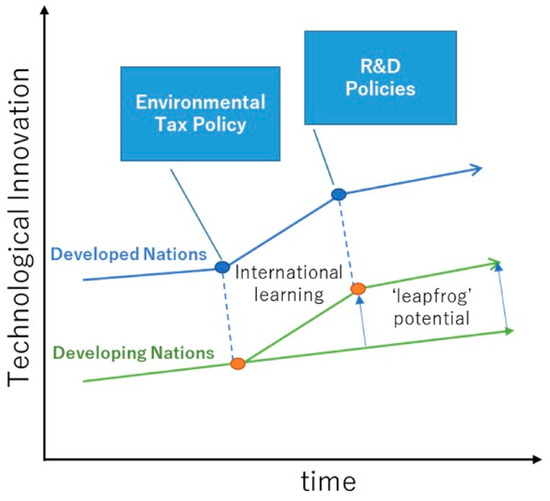 Technological Innovation

Environmental Tax Policy

R&D Policies

Developed Nations

International learning

'leapfrog' potential

Developing Nations

time